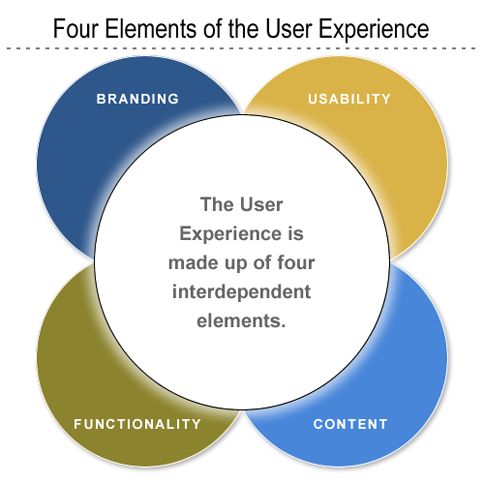 Four Elements of the User Experience

BRANDING

USABILITY

The User Experience is made up of four interdependent elements.

FUNCTIONALITY

CONTENT